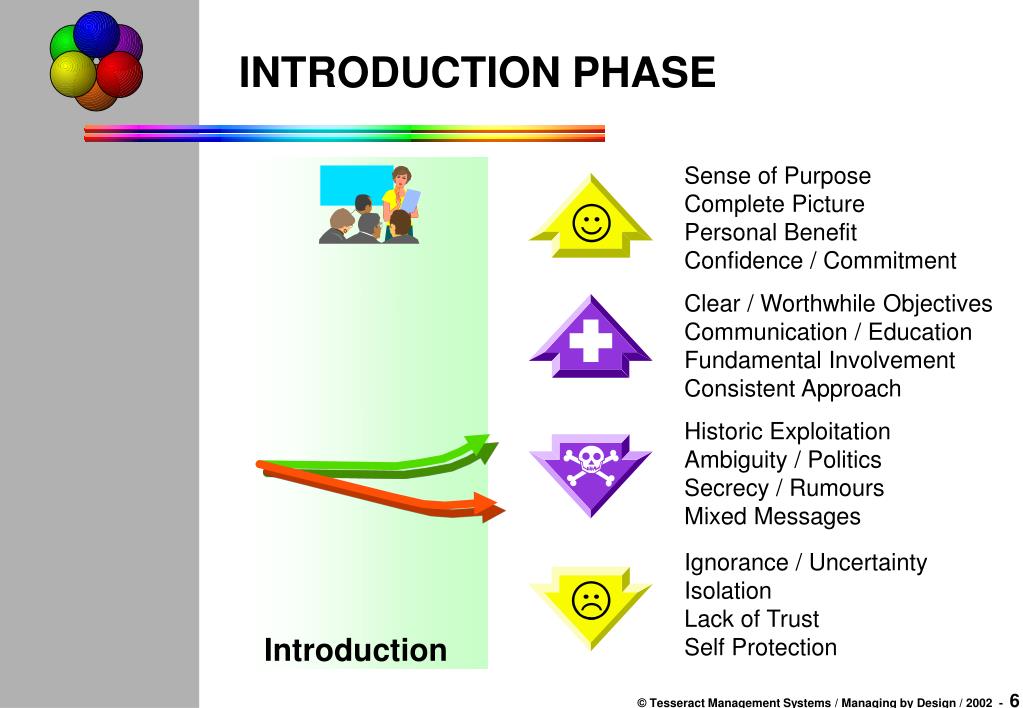 INTRODUCTION PHASE

Introduction

Sense of Purpose
Complete Picture
Personal Benefit
Confidence / Commitment

Clear / Worthwhile Objectives
Communication / Education
Fundamental Involvement
Consistent Approach

Historic Exploitation
Ambiguity / Politics
Secrecy / Rumours
Mixed Messages

Ignorance / Uncertainty
Isolation
Lack of Trust
Self Protection

© Tesseract Management Systems / Managing by Design / 2002 - 6